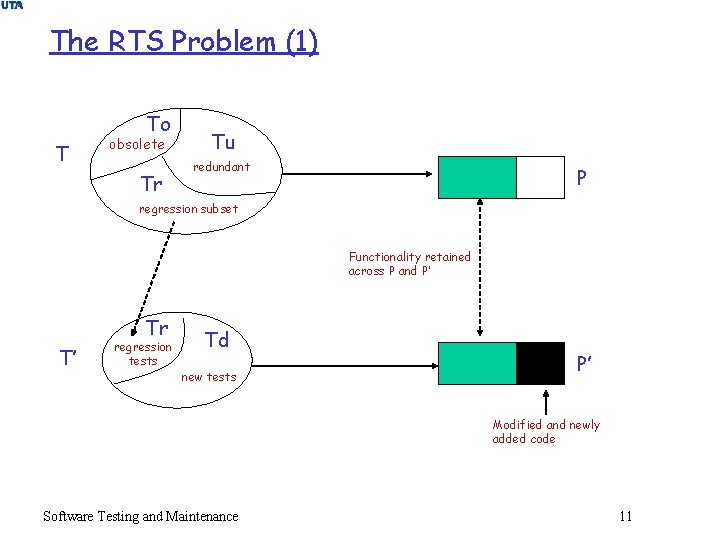 UTA

The RTS Problem (1)

T

To
obsolete

Tu
redundant

Tr
regression subset

P

Functionality retained across P and P'

T'

Tr
regression tests

Td
new tests

P'

Modified and newly added code

Software Testing and Maintenance

11